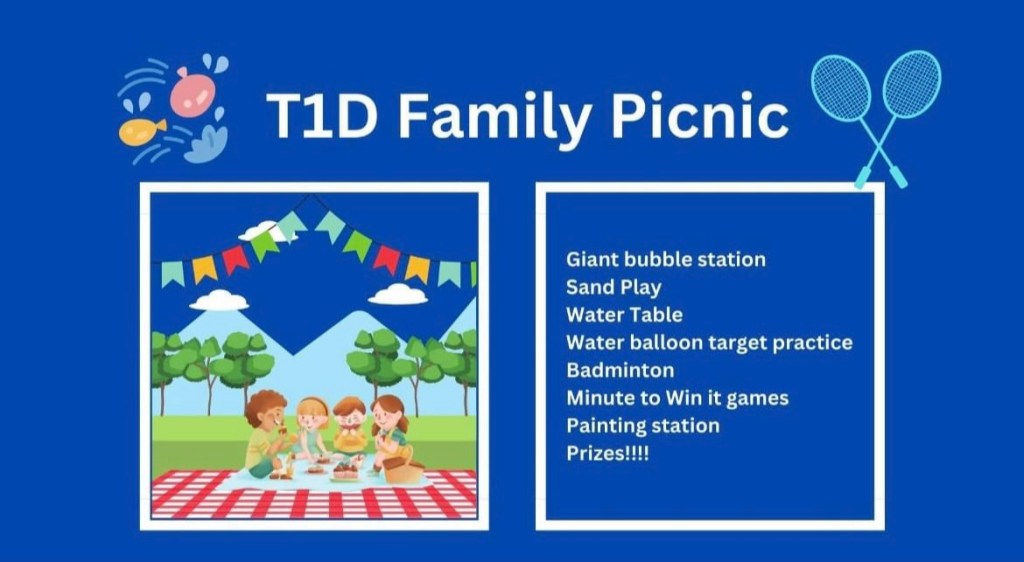 T1D Family Picnic

Giant bubble station
Sand Play
Water Table
Water balloon target practice
Badminton
Minute to Win it games
Painting station
Prizes!!!!